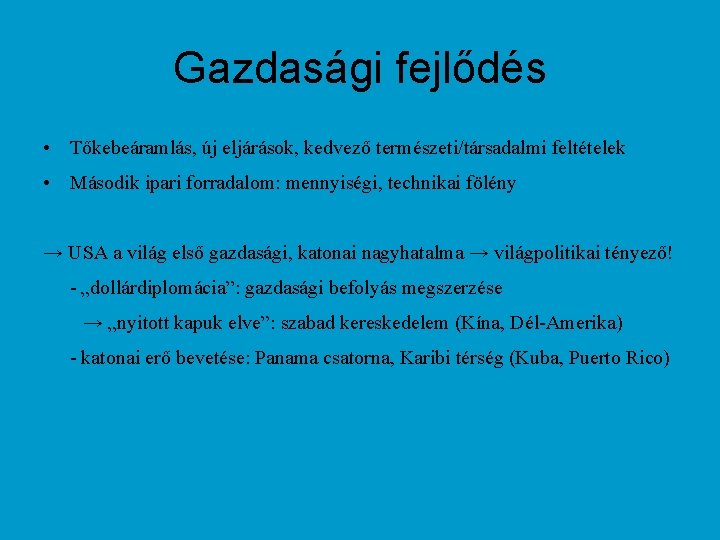 Gazdasági fejlődés

• Tőkebeáramlás, új eljárások, kedvező természeti/társadalmi feltételek

• Második ipari forradalom: mennyiségi, technikai fölény

→ USA a világ első gazdasági, katonai nagyhatalma → világpolitikai tényező!

- „dollárdiplomácia”: gazdasági befolyás megszerzése

→ „nyitott kapuk elve”: szabad kereskedelem (Kína, Dél-Amerika)

- katonai erő bevetése: Panama csatorna, Karibi térség (Kuba, Puerto Rico)